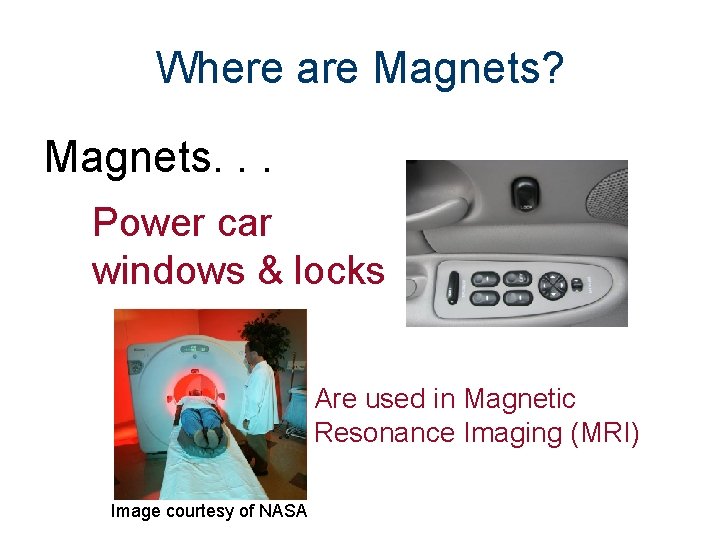 Where are Magnets?

Magnets. . .

Power car windows & locks

Are used in Magnetic Resonance Imaging (MRI)

Image courtesy of NASA